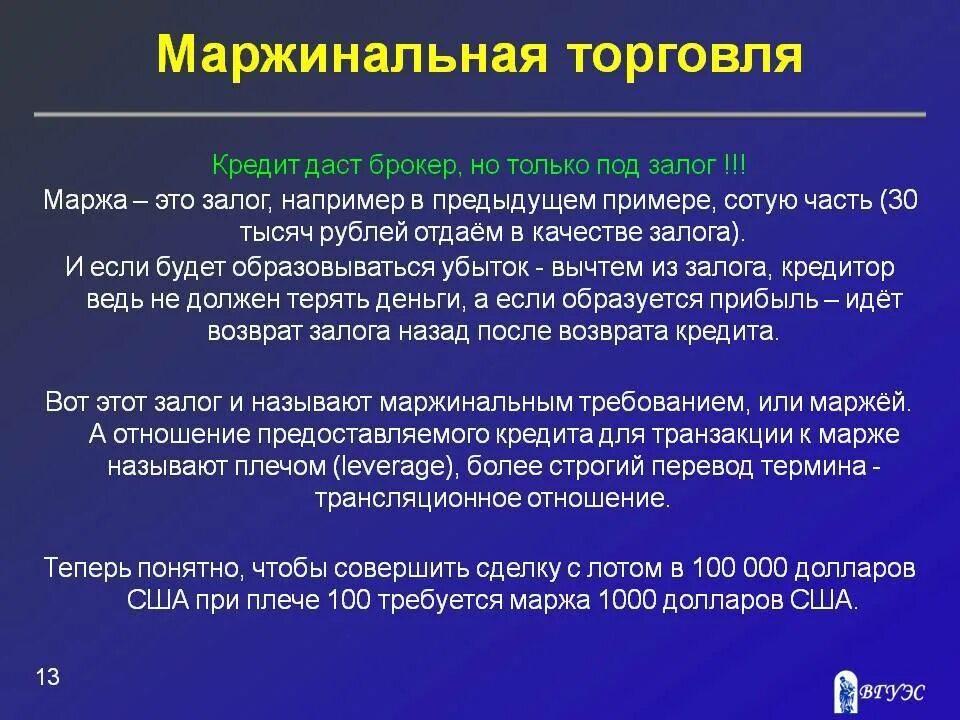 Маржинальная торговля

Кредит даст брокер, но только под залог !!!

Маржа – это залог, например в предыдущем примере, сотую часть (30 тысяч рублей отдаём в качестве залога).

И если будет образовываться убыток - вычтем из залога, кредитор ведь не должен терять деньги, а если образуется прибыль – идёт возврат залога назад после возврата кредита.

Вот этот залог и называют маржинальным требованием, или маржёй. А отношение предоставляемого кредита для транзакции к марже называют плечом (leverage), более строгий перевод термина - трансляционное отношение.

Теперь понятно, чтобы совершить сделку с лотом в 100 000 долларов США при плече 100 требуется маржа 1000 долларов США.

13

ВГУЭС